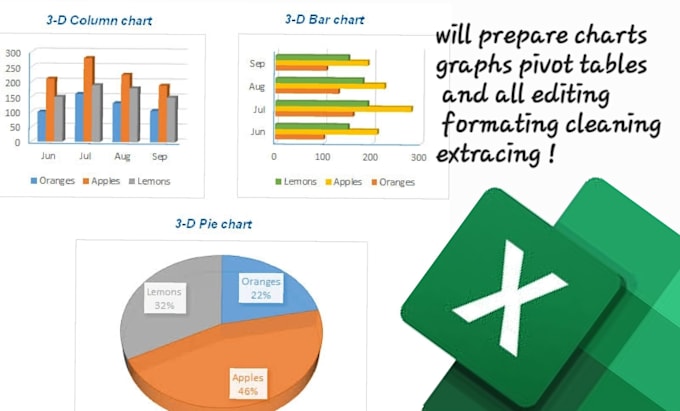 3-D Column chart

300
250
200
150
100
50
0

Jun Jul Aug Sep

Oranges Apples Lemons

3-D Bar chart

Sep
Aug
Jul
Jun

0 100 200 300

Lemons Apples Oranges

will prepare charts graphs pivot tables and all editing formating cleaning extracing !

3-D Pie chart

Lemons 32%

Oranges 22%

Apples 46%

X